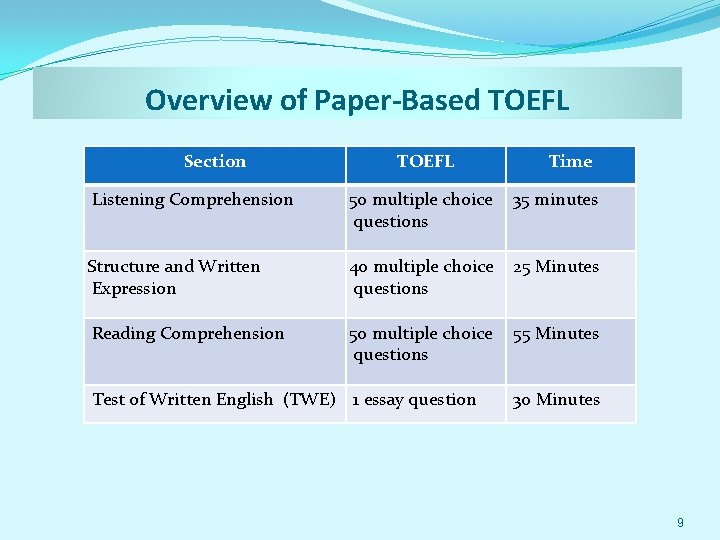 Overview of Paper-Based TOEFL

| Section | TOEFL | Time |
|---|---|---|
| Listening Comprehension | 50 multiple choice questions | 35 minutes |
| Structure and Written Expression | 40 multiple choice questions | 25 Minutes |
| Reading Comprehension | 50 multiple choice questions | 55 Minutes |
| Test of Written English (TWE) | 1 essay question | 30 Minutes |

9